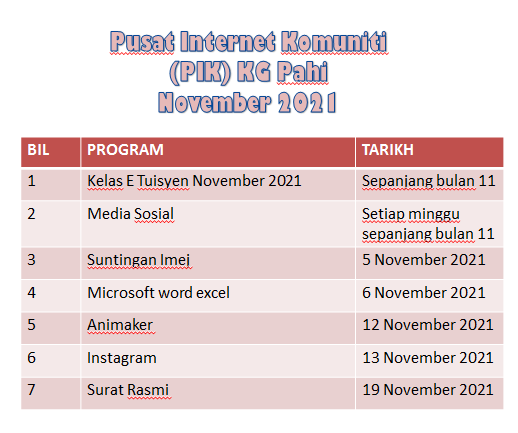 Pusat Internet Komuniti
(PIK) KG Pahi
November 2021

| BIL | PROGRAM | TARIKH |
|---|---|---|
| 1 | Kelas E Tuisyen November 2021 | Sepanjang bulan 11 |
| 2 | Media Sosial | Setiap minggu sepanjang bulan 11 |
| 3 | Suntingan Imej | 5 November 2021 |
| 4 | Microsoft word excel | 6 November 2021 |
| 5 | Animaker | 12 November 2021 |
| 6 | Instagram | 13 November 2021 |
| 7 | Surat Rasmi | 19 November 2021 |